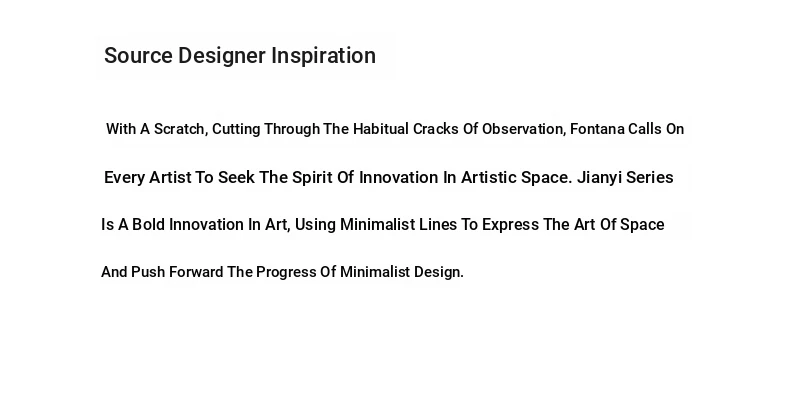 Source Designer Inspiration

With A Scratch, Cutting Through The Habitual Cracks Of Observation, Fontana Calls On Every Artist To Seek The Spirit Of Innovation In Artistic Space. Jianyi Series Is A Bold Innovation In Art, Using Minimalist Lines To Express The Art Of Space And Push Forward The Progress Of Minimalist Design.